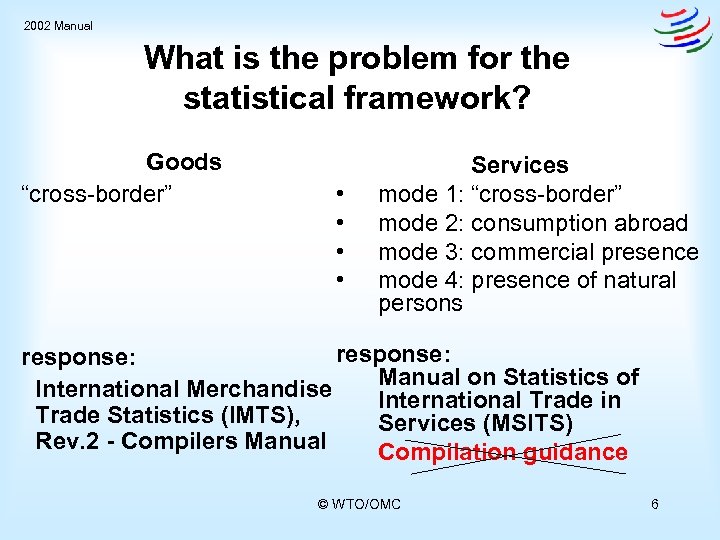 2002 Manual

What is the problem for the statistical framework?

Goods

“cross-border”

response:

International Merchandise Trade Statistics (IMTS), Rev.2 - Compilers Manual

Services

• mode 1: “cross-border”
• mode 2: consumption abroad
• mode 3: commercial presence
• mode 4: presence of natural persons

response:

Manual on Statistics of International Trade in Services (MSITS)

Compilation guidance

© WTO/OMC

6